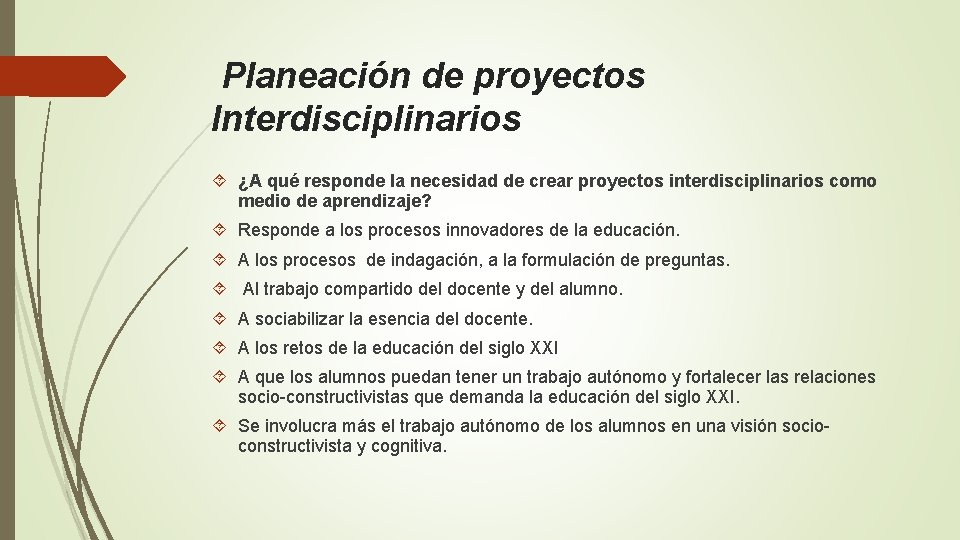 Planeación de proyectos Interdisciplinarios

¿A qué responde la necesidad de crear proyectos interdisciplinarios como medio de aprendizaje?

Responde a los procesos innovadores de la educación.

A los procesos de indagación, a la formulación de preguntas.

Al trabajo compartido del docente y del alumno.

A sociabilizar la esencia del docente.

A los retos de la educación del siglo XXI

A que los alumnos puedan tener un trabajo autónomo y fortalecer las relaciones socio-constructivistas que demanda la educación del siglo XXI.

Se involucra más el trabajo autónomo de los alumnos en una visión socio-constructivista y cognitiva.